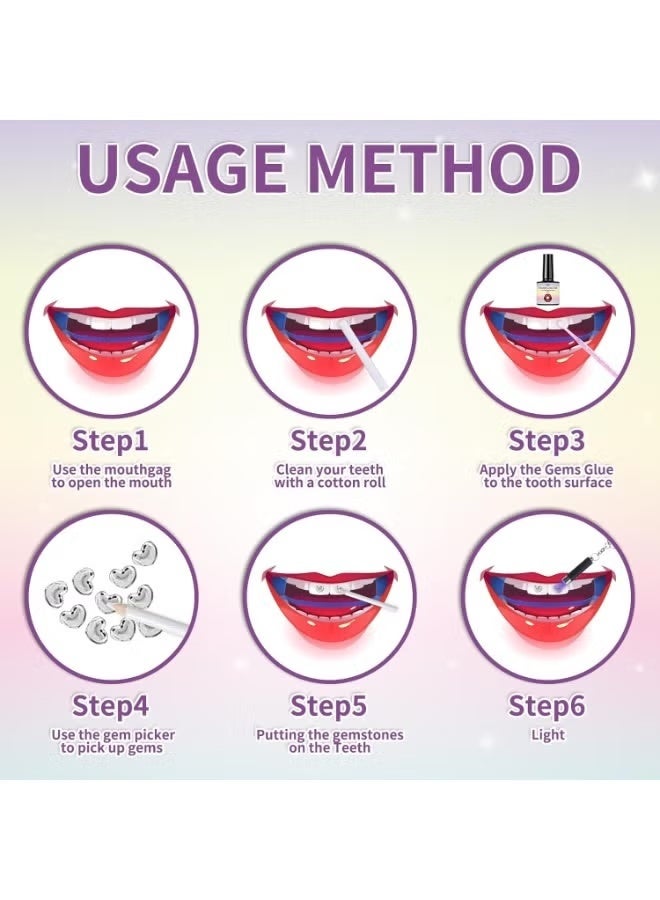 USAGE METHOD

Step1
Use the mouthgag to open the mouth

Step2
Clean your teeth with a cotton roll

Step3
Apply the Gems Glue to the tooth surface

Step4
Use the gem picker to pick up gems

Step5
Putting the gemstones on the Teeth

Step6
Light